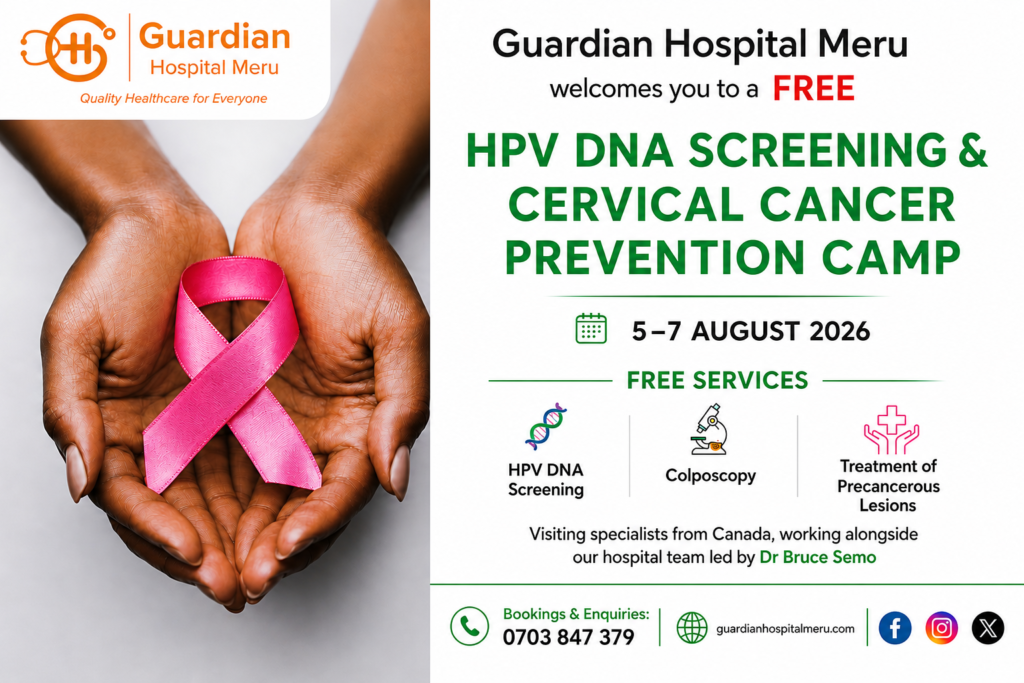 Guardian
Hospital Meru
Quality Healthcare for Everyone

Guardian Hospital Meru
welcomes you to a FREE

HPV DNA SCREENING & CERVICAL CANCER PREVENTION CAMP

5–7 AUGUST 2026

FREE SERVICES

HPV DNA Screening

Colposcopy

Treatment of Precancerous Lesions

Visiting specialists from Canada, working alongside our hospital team led by Dr Bruce Semo

Bookings & Enquiries:
0703 847 379

guardianhospitalmeru.com